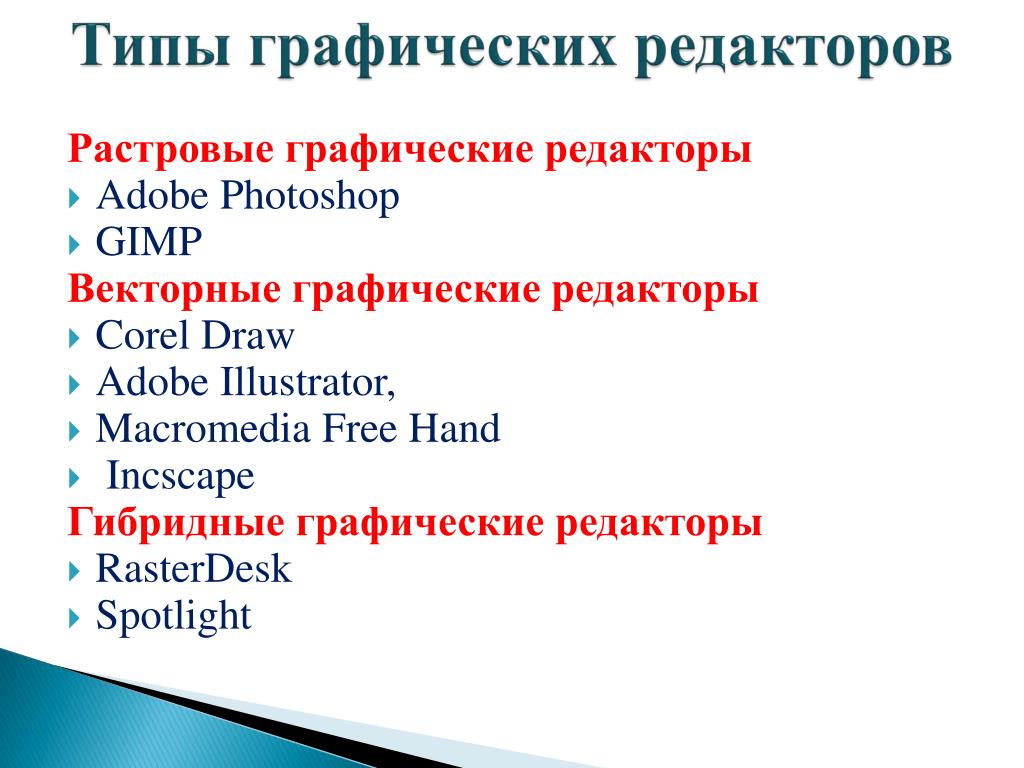 Типы графических редакторов

Растровые графические редакторы
Adobe Photoshop
GIMP
Векторные графические редакторы
Corel Draw
Adobe Illustrator,
Macromedia Free Hand
Incscape
Гибридные графические редакторы
RasterDesk
Spotlight